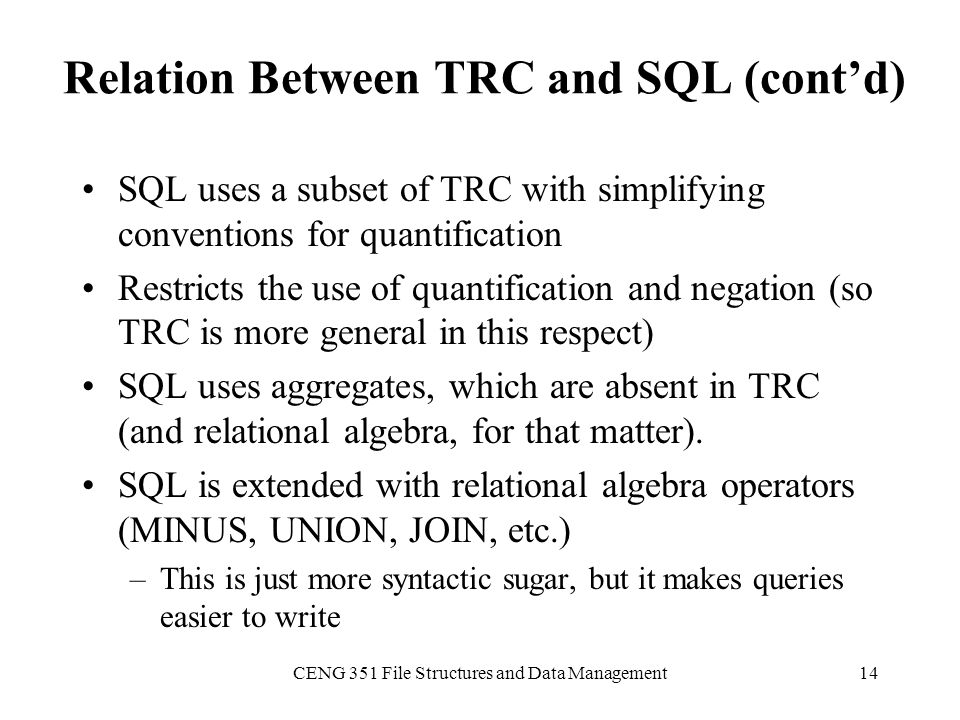 Relation Between TRC and SQL (cont’d)

• SQL uses a subset of TRC with simplifying conventions for quantification

• Restricts the use of quantification and negation (so TRC is more general in this respect)

• SQL uses aggregates, which are absent in TRC (and relational algebra, for that matter).

• SQL is extended with relational algebra operators (MINUS, UNION, JOIN, etc.)

– This is just more syntactic sugar, but it makes queries easier to write

CENG 351 File Structures and Data Management

14